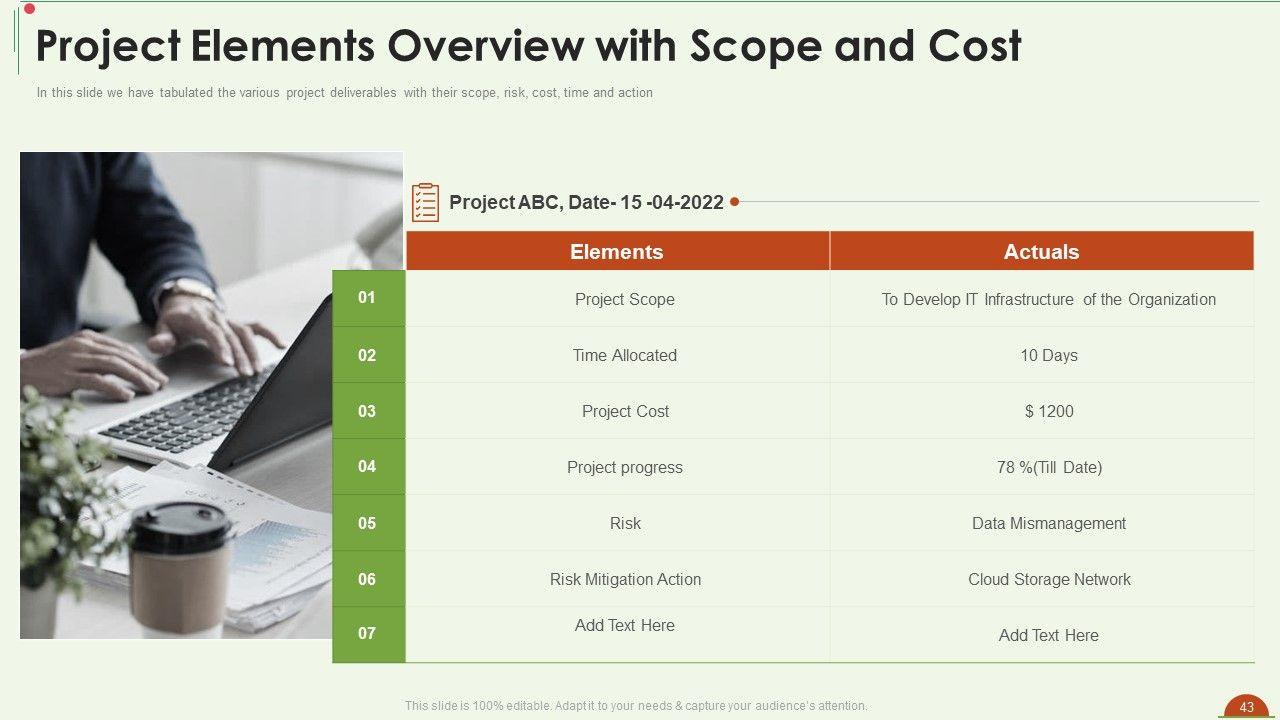 Project Elements Overview with Scope and Cost

In this slide we have tabulated the various project deliverables with their scope, risk, cost, time and action

Project ABC, Date- 15 -04-2022

| | Elements | Actuals |
|---|---|---|
| 01 | Project Scope | To Develop IT Infrastructure of the Organization |
| 02 | Time Allocated | 10 Days |
| 03 | Project Cost | $ 1200 |
| 04 | Project progress | 78 %(Till Date) |
| 05 | Risk | Data Mismanagement |
| 06 | Risk Mitigation Action | Cloud Storage Network |
| 07 | Add Text Here | Add Text Here |

This slide is 100% editable. Adapt it to your needs & capture your audience's attention.

43